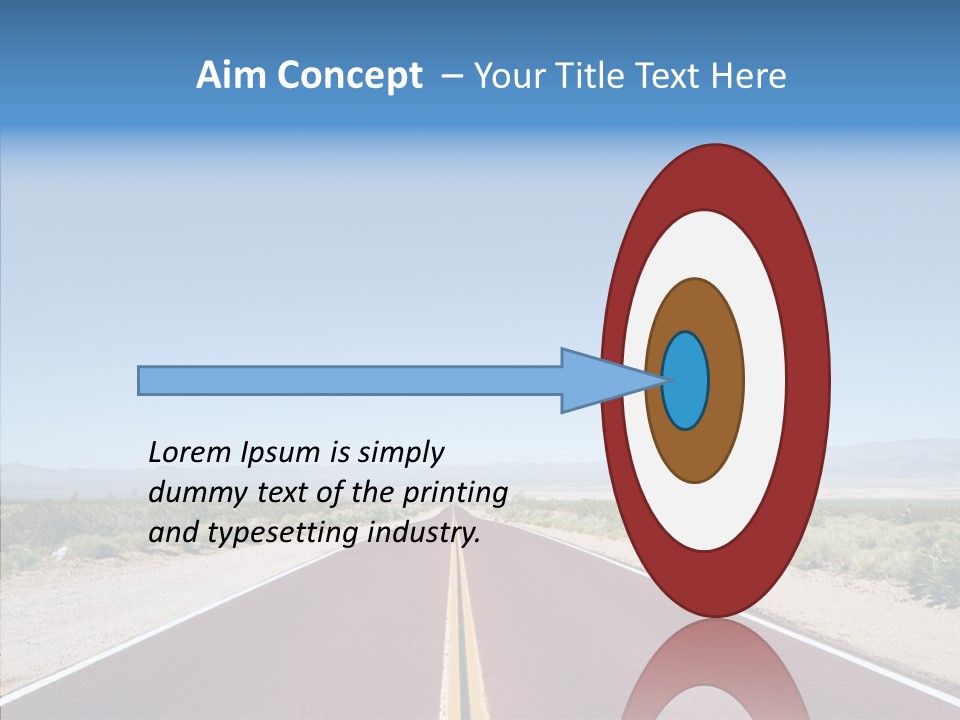 Aim Concept – Your Title Text Here

Lorem Ipsum is simply dummy text of the printing and typesetting industry.